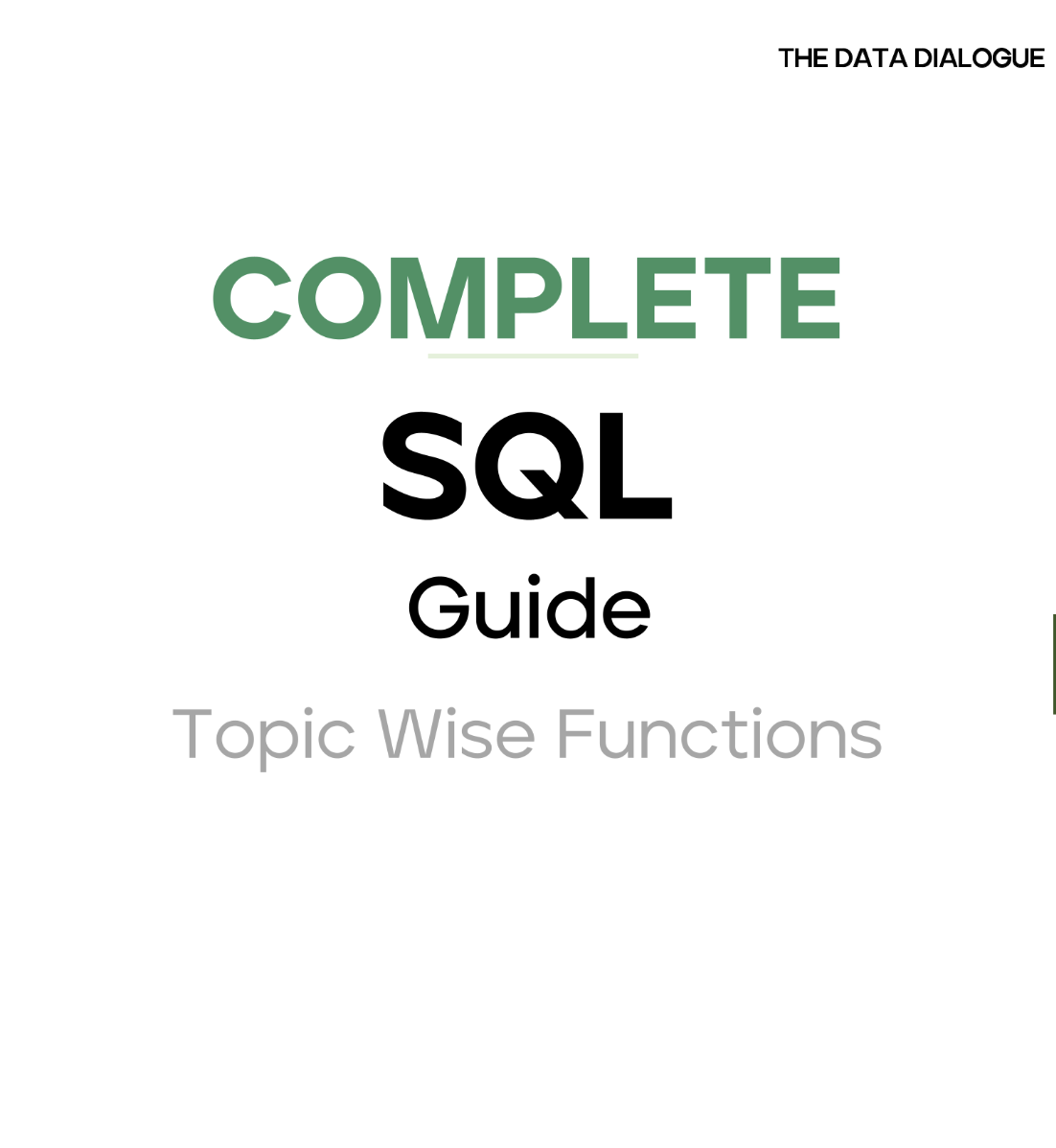 THE DATA DIALOGUE

COMPLETE

SQL

Guide

Topic Wise Functions